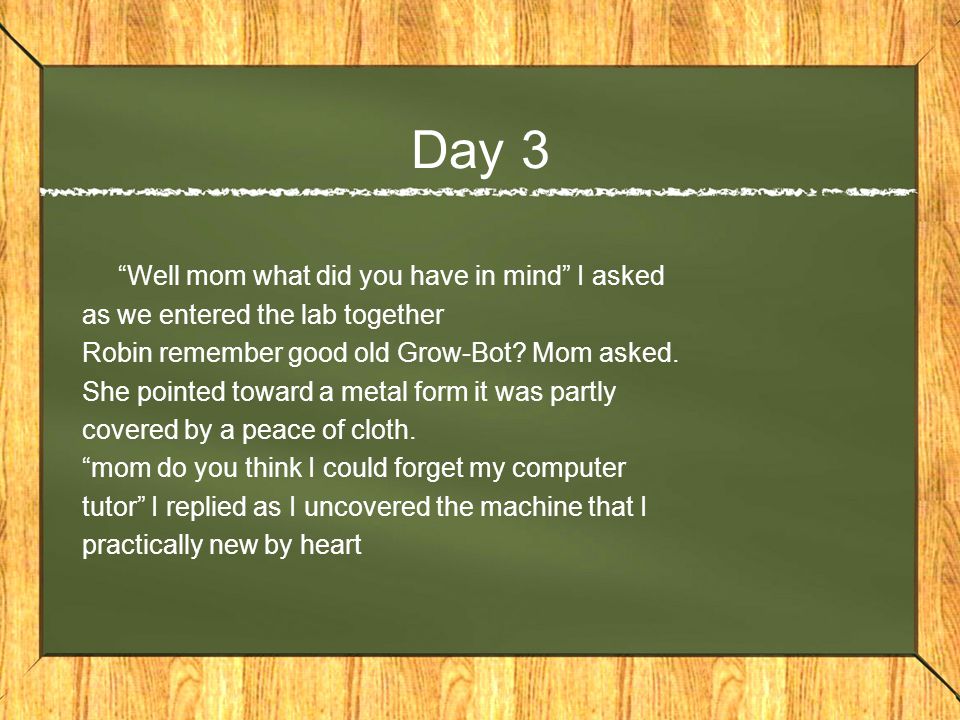 Day 3

“Well mom what did you have in mind” I asked as we entered the lab together
Robin remember good old Grow-Bot? Mom asked.
She pointed toward a metal form it was partly covered by a peace of cloth.
“mom do you think I could forget my computer tutor” I replied as I uncovered the machine that I practically new by heart